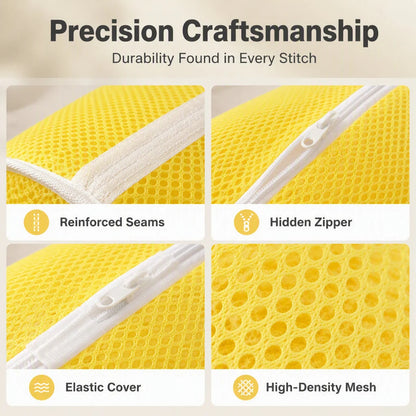 Precision Craftsmanship

Durability Found in Every Stitch

Reinforced Seams

Hidden Zipper

Elastic Cover

High-Density Mesh